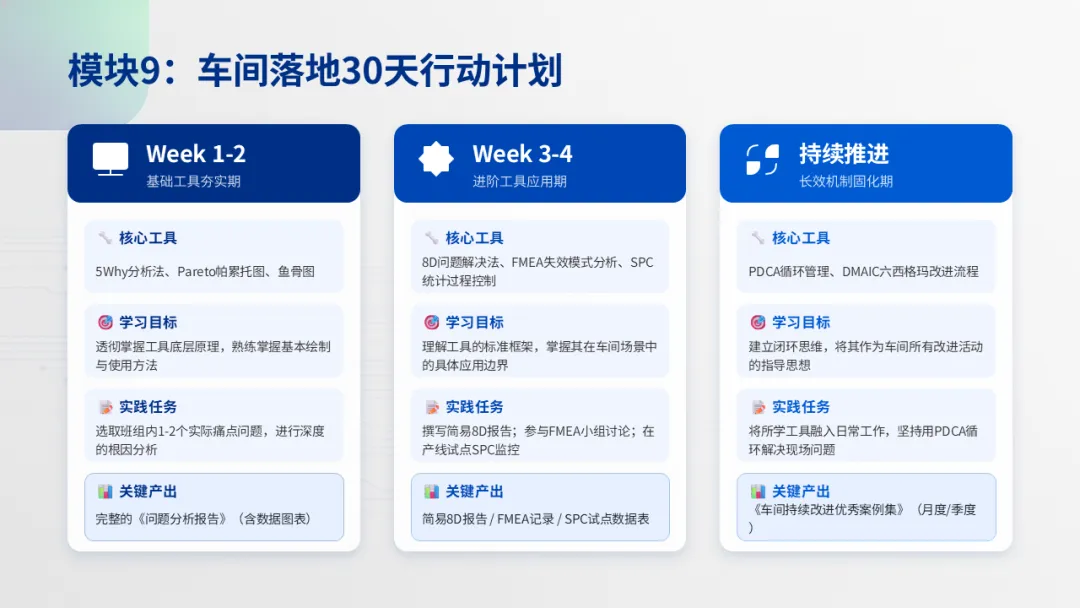 模块9：车间落地30天行动计划

Week 1-2
基础工具夯实期

核心工具
5Why分析法、Pareto帕累托图、鱼骨图

学习目标
透彻掌握工具底层原理，熟练掌握基本绘制与使用方法

实践任务
选取班组内1-2个实际痛点问题，进行深度的根因分析

关键产出
完整的《问题分析报告》（含数据图表）

Week 3-4
进阶工具应用期

核心工具
8D问题解决法、FMEA失效模式分析、SPC统计过程控制

学习目标
理解工具的标准框架，掌握其在车间场景中的具体应用边界

实践任务
撰写简易8D报告；参与FMEA小组讨论；在产线试点SPC监控

关键产出
简易8D报告 / FMEA记录 / SPC试点数据表

持续推进
长效机制固化期

核心工具
PDCA循环管理、DMAIC六西格玛改进流程

学习目标
建立闭环思维，将其作为车间所有改进活动的指导思想

实践任务
将所学工具融入日常工作，坚持用PDCA循环解决现场问题

关键产出
《车间持续改进优秀案例集》（月度/季度）